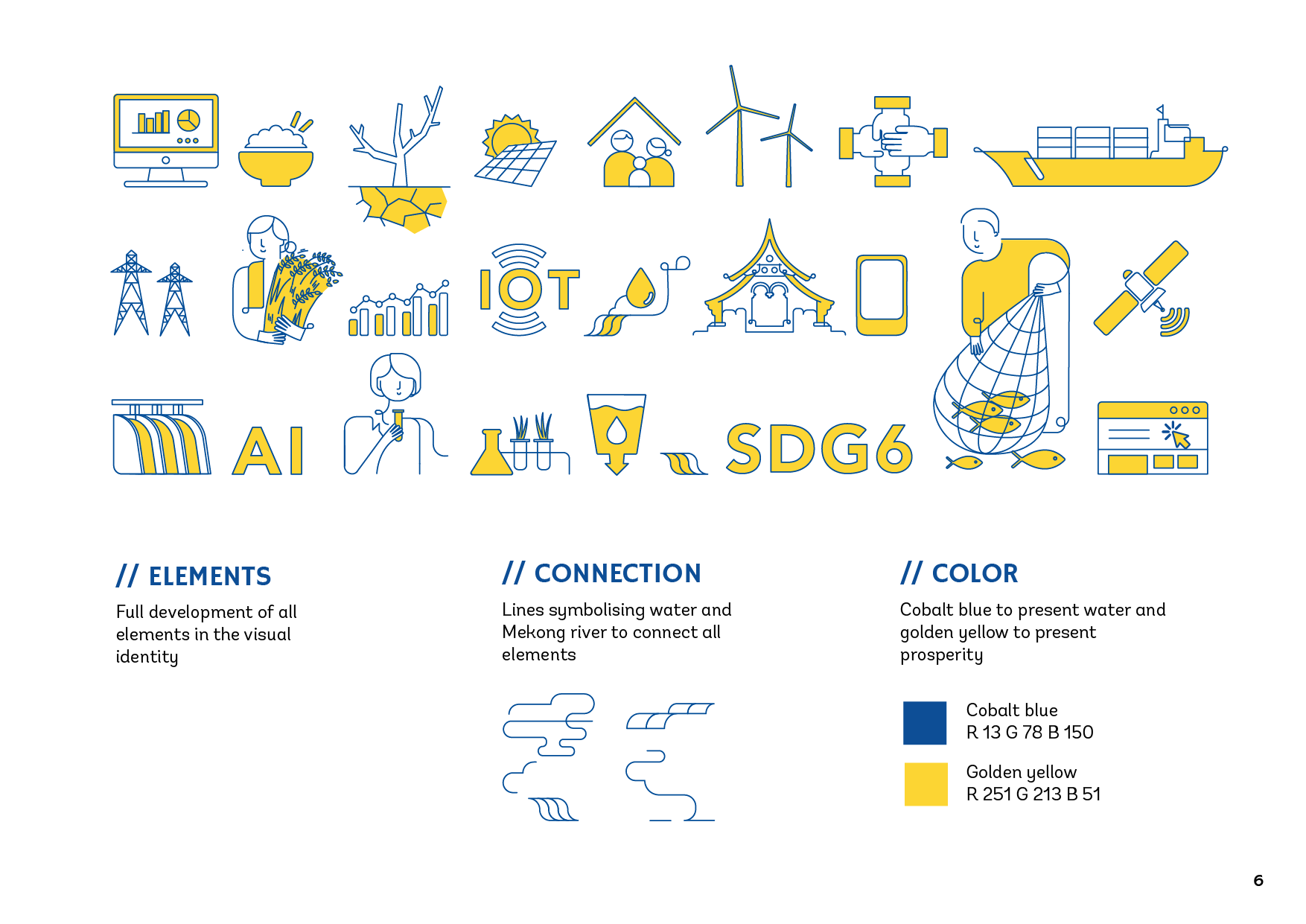 IOT

AI

SDG6

// ELEMENTS

Full development of all elements in the visual identity

// CONNECTION

Lines symbolising water and Mekong river to connect all elements

// COLOR

Cobalt blue to present water and golden yellow to present prosperity

Cobalt blue
R 13 G 78 B 150

Golden yellow
R 251 G 213 B 51

6